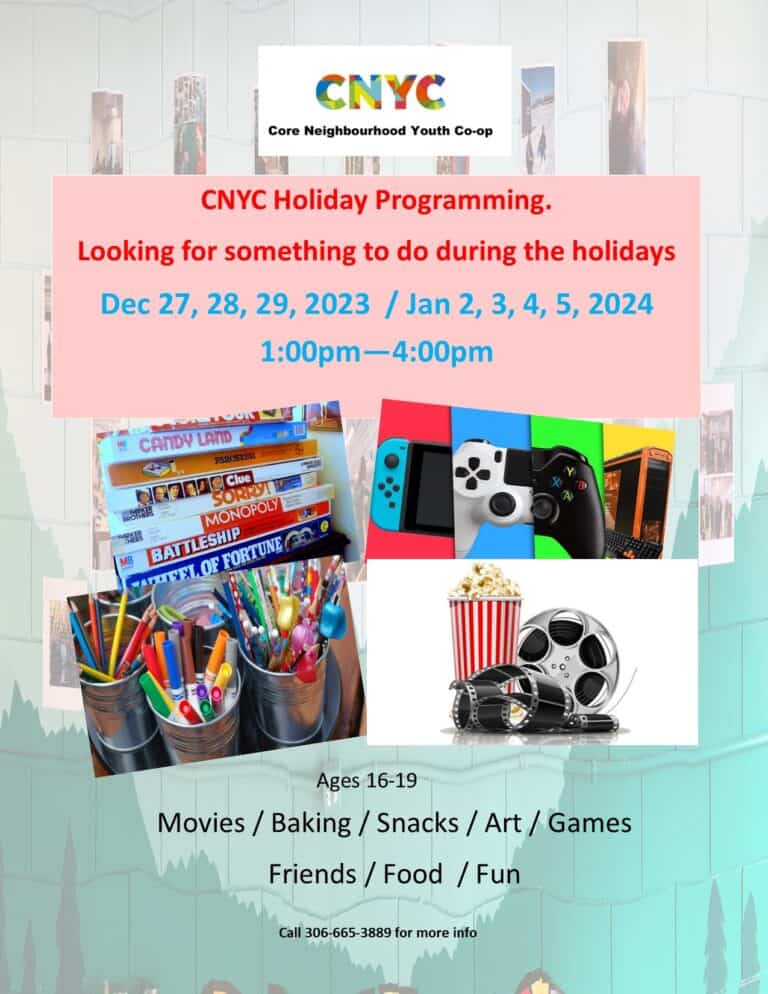 CNYC
Core Neighbourhood Youth Co-op

CNYC Holiday Programming.

Looking for something to do during the holidays

Dec 27, 28, 29, 2023 / Jan 2, 3, 4, 5, 2024

1:00pm—4:00pm

CANDY LAND
Clue
SORRY!
MONOPOLY
BATTLESHIP
WHEEL OF FORTUNE

Ages 16-19

Movies / Baking / Snacks / Art / Games

Friends / Food / Fun

Call 306-665-3889 for more info